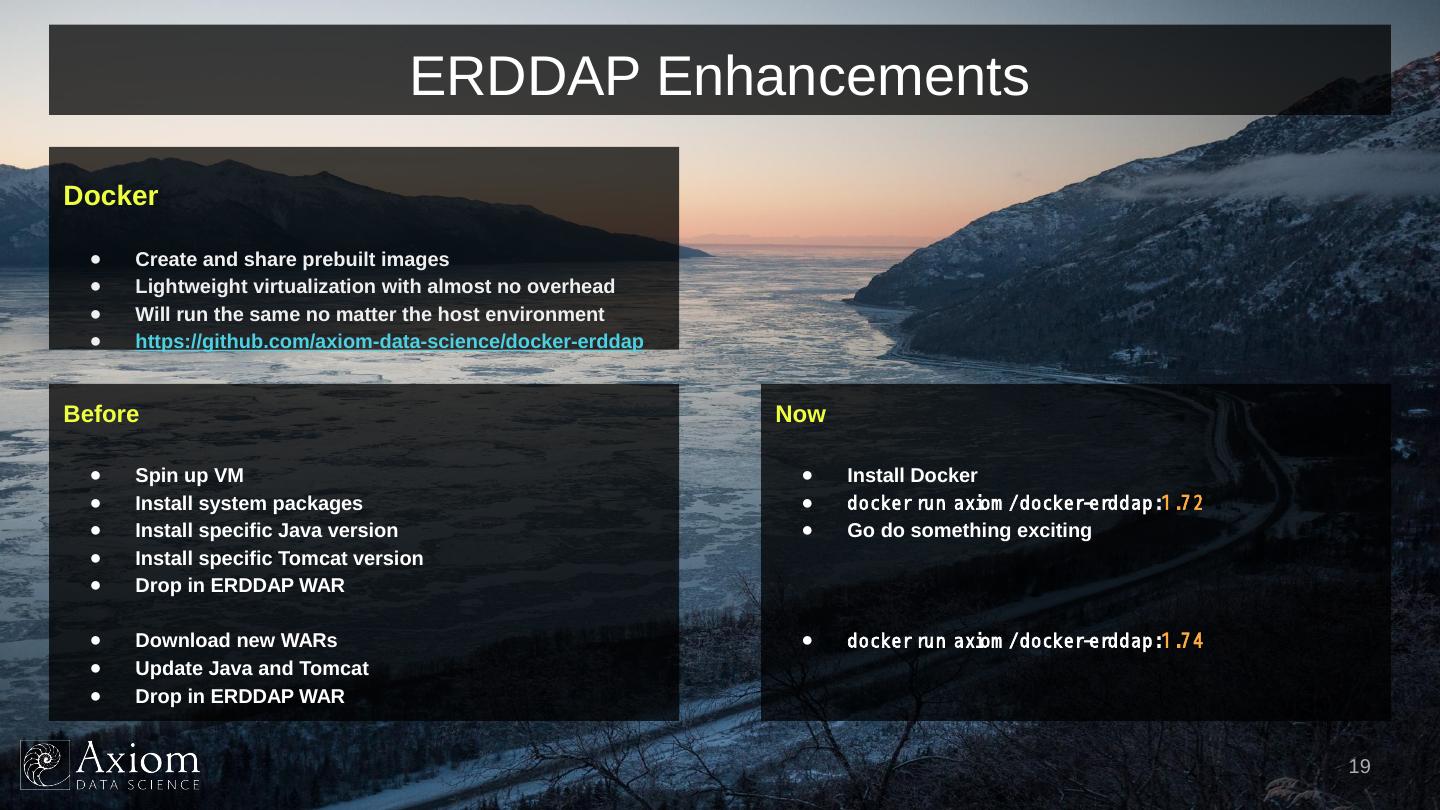 ERDDAP Enhancements

Docker

- Create and share prebuilt images
- Lightweight virtualization with almost no overhead
- Will run the same no matter the host environment
- https://github.com/axiom-data-science/docker-erddap

Before

- Spin up VM
- Install system packages
- Install specific Java version
- Install specific Tomcat version
- Drop in ERDDAP WAR

- Download new WARs
- Update Java and Tomcat
- Drop in ERDDAP WAR

Now

- Install Docker
- docker run axiom/docker-erddap:1.72
- Go do something exciting

- docker run axiom/docker-erddap:1.74

Axiom DATA SCIENCE

19